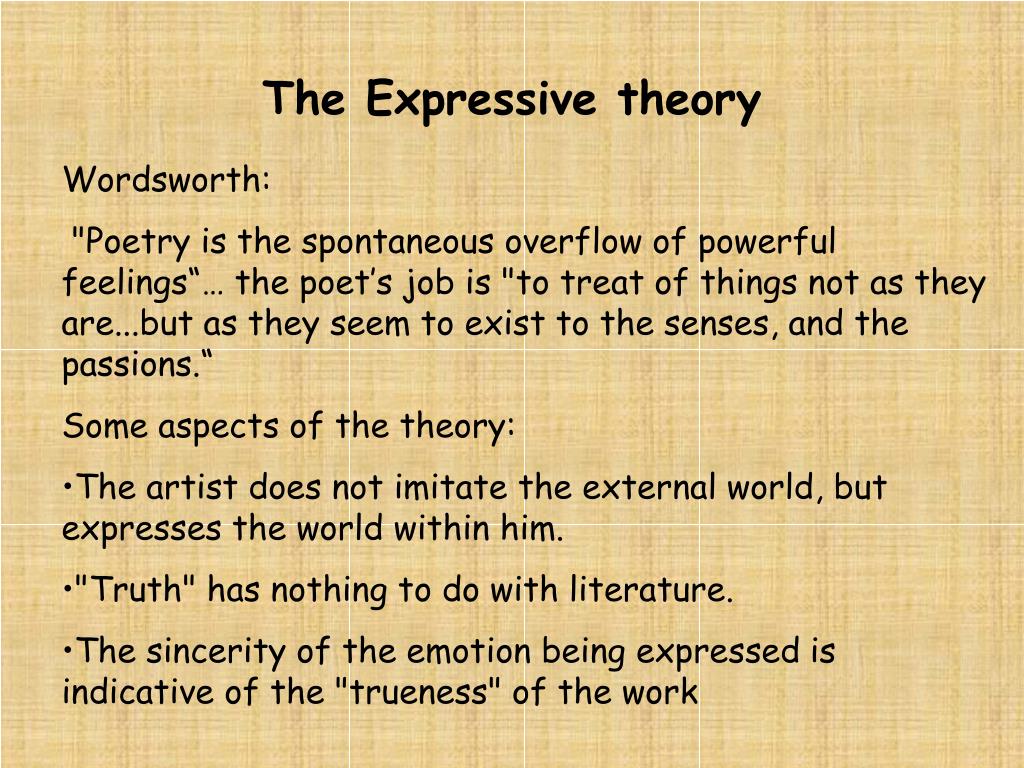 The Expressive theory

Wordsworth:

"Poetry is the spontaneous overflow of powerful feelings“… the poet’s job is "to treat of things not as they are...but as they seem to exist to the senses, and the passions.“

Some aspects of the theory:

•The artist does not imitate the external world, but expresses the world within him.

•"Truth" has nothing to do with literature.

•The sincerity of the emotion being expressed is indicative of the "trueness" of the work